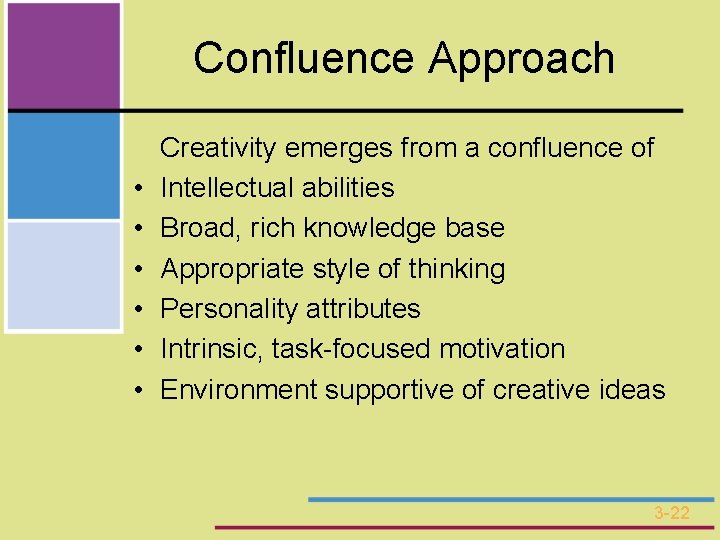 Confluence Approach

Creativity emerges from a confluence of
• Intellectual abilities
• Broad, rich knowledge base
• Appropriate style of thinking
• Personality attributes
• Intrinsic, task-focused motivation
• Environment supportive of creative ideas

3-22